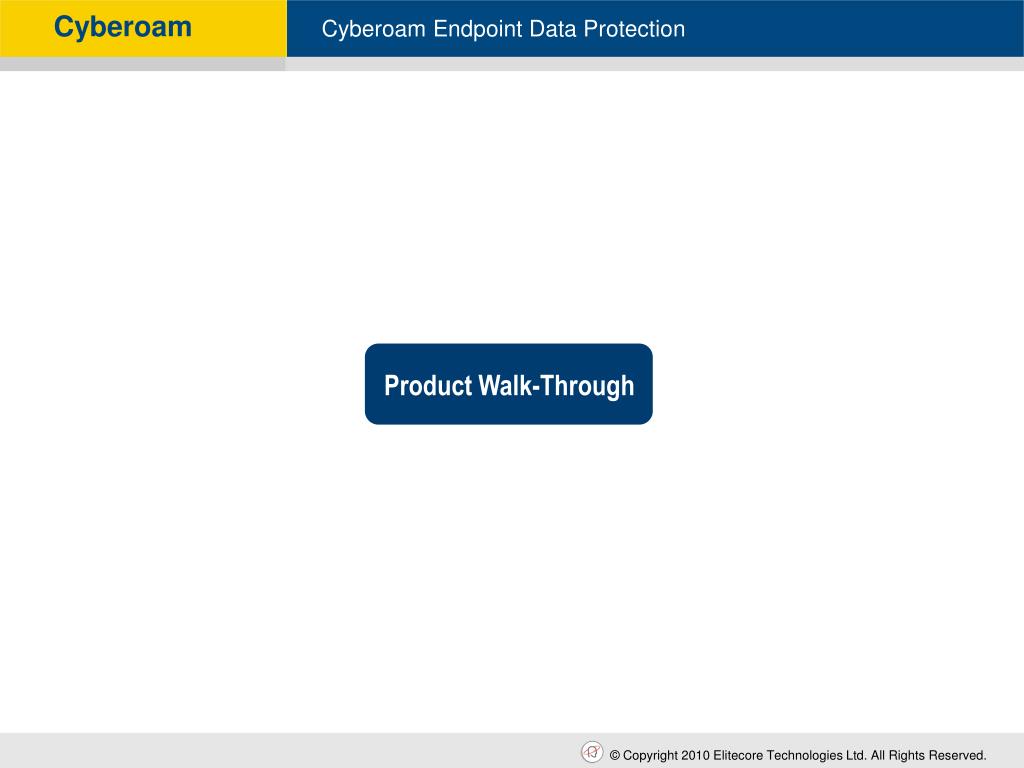 Cyberoam

Cyberoam Endpoint Data Protection

Product Walk-Through

© Copyright 2010 Elitecore Technologies Ltd. All Rights Reserved.